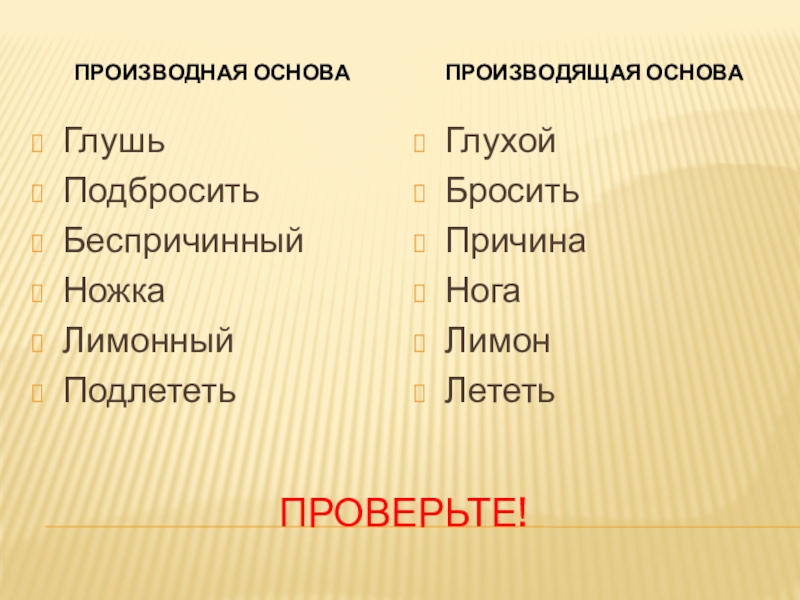 ПРОИЗВОДНАЯ ОСНОВА

Глушь
Подбросить
Беспричинный
Ножка
Лимонный
Подлететь

ПРОИЗВОДЯЩАЯ ОСНОВА

Глухой
Бросить
Причина
Нога
Лимон
Лететь

ПРОВЕРЬТЕ!